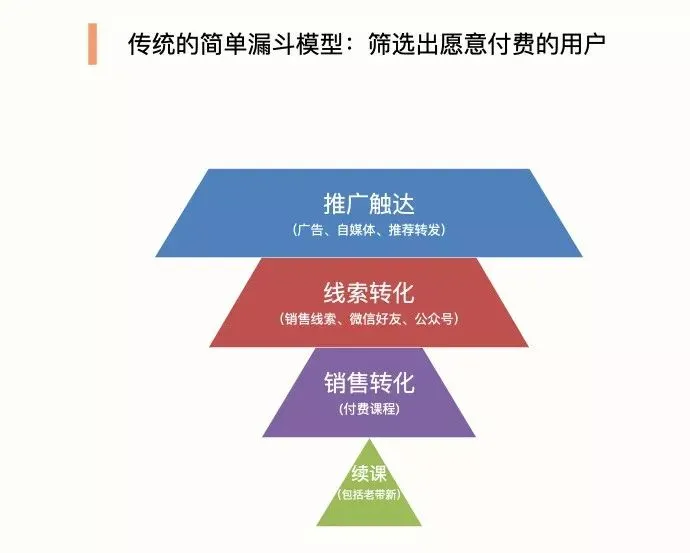 传统的简单漏斗模型：筛选出愿意付费的用户

推广触达
（广告、自媒体、推荐转发）

线索转化
（销售线索、微信好友、公众号）

销售转化
（付费课程）

续课
（包括老带新）